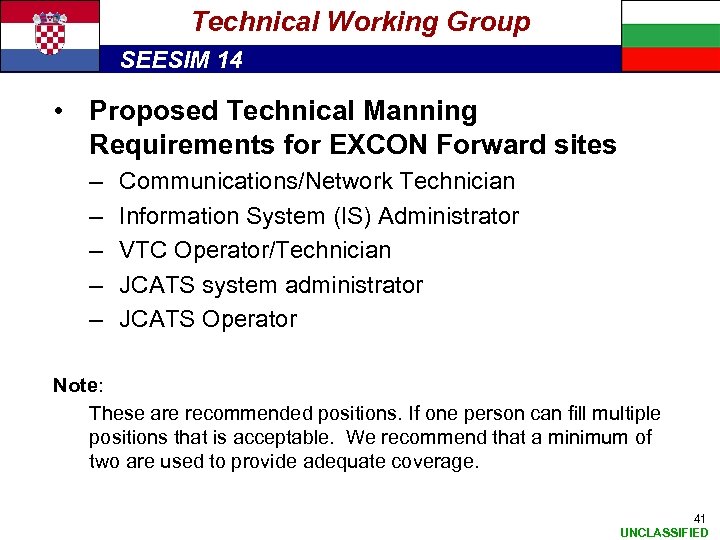 Technical Working Group

SEESIM 14

• Proposed Technical Manning Requirements for EXCON Forward sites
– Communications/Network Technician
– Information System (IS) Administrator
– VTC Operator/Technician
– JCATS system administrator
– JCATS Operator

Note:

These are recommended positions. If one person can fill multiple positions that is acceptable. We recommend that a minimum of two are used to provide adequate coverage.

41

UNCLASSIFIED